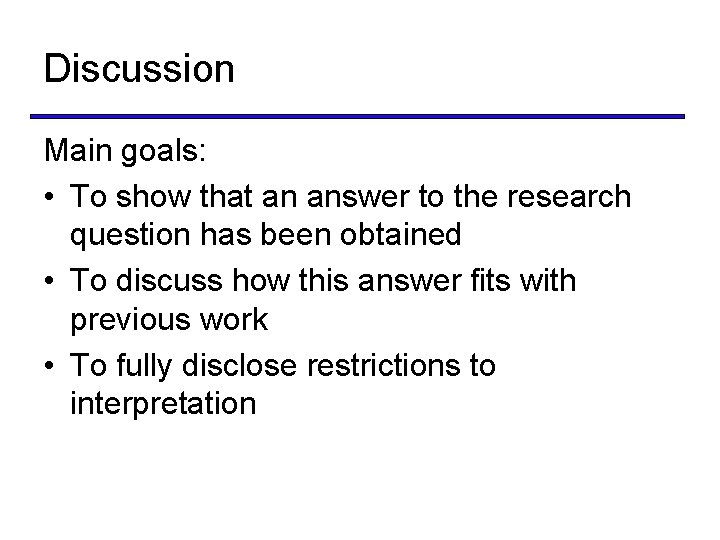 Discussion

Main goals:

• To show that an answer to the research question has been obtained
• To discuss how this answer fits with previous work
• To fully disclose restrictions to interpretation